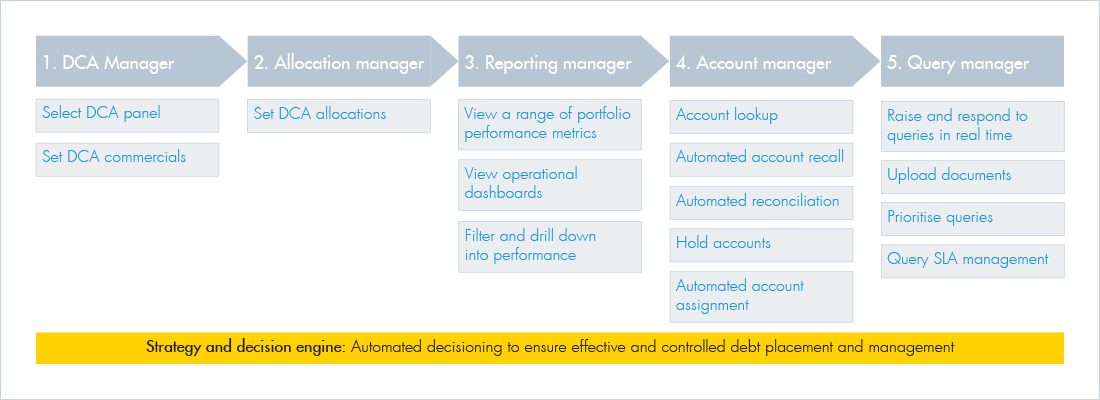 1. DCA Manager

Select DCA panel

Set DCA commercials

2. Allocation manager

Set DCA allocations

3. Reporting manager

View a range of portfolio performance metrics

View operational dashboards

Filter and drill down into performance

4. Account manager

Account lookup

Automated account recall

Automated reconciliation

Hold accounts

Automated account assignment

5. Query manager

Raise and respond to queries in real time

Upload documents

Prioritise queries

Query SLA management

Strategy and decision engine: Automated decisioning to ensure effective and controlled debt placement and management